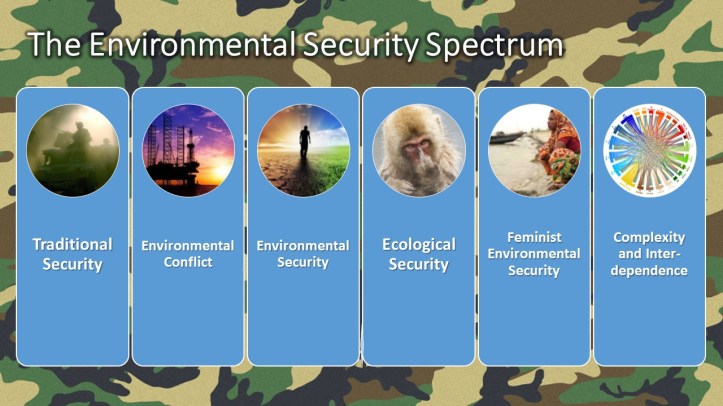 The Environmental Security Spectrum

Traditional Security

Environmental Conflict

Environmental Security

Ecological Security

Feminist Environmental Security

Complexity and Inter-dependence